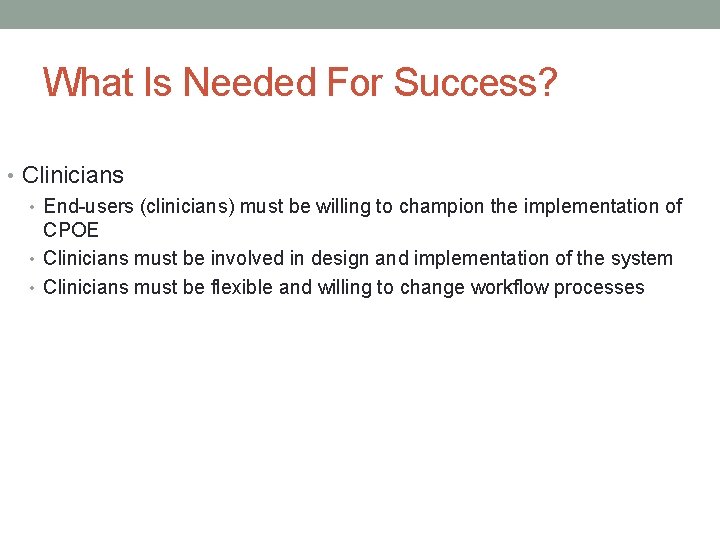 What Is Needed For Success?

• Clinicians
• End-users (clinicians) must be willing to champion the implementation of CPOE
• Clinicians must be involved in design and implementation of the system
• Clinicians must be flexible and willing to change workflow processes